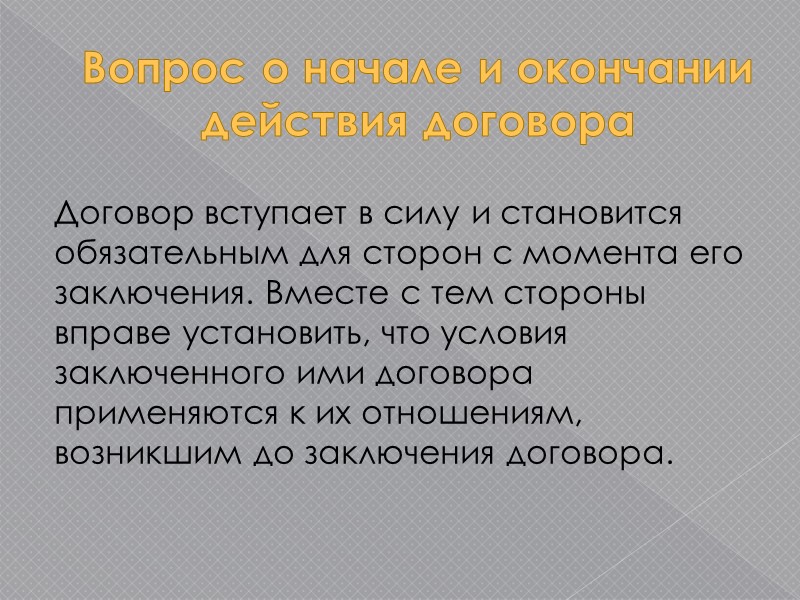 Вопрос о начале и окончании действия договора

Договор вступает в силу и становится обязательным для сторон с момента его заключения. Вместе с тем стороны вправе установить, что условия заключенного ими договора применяются к их отношениям, возникшим до заключения договора.